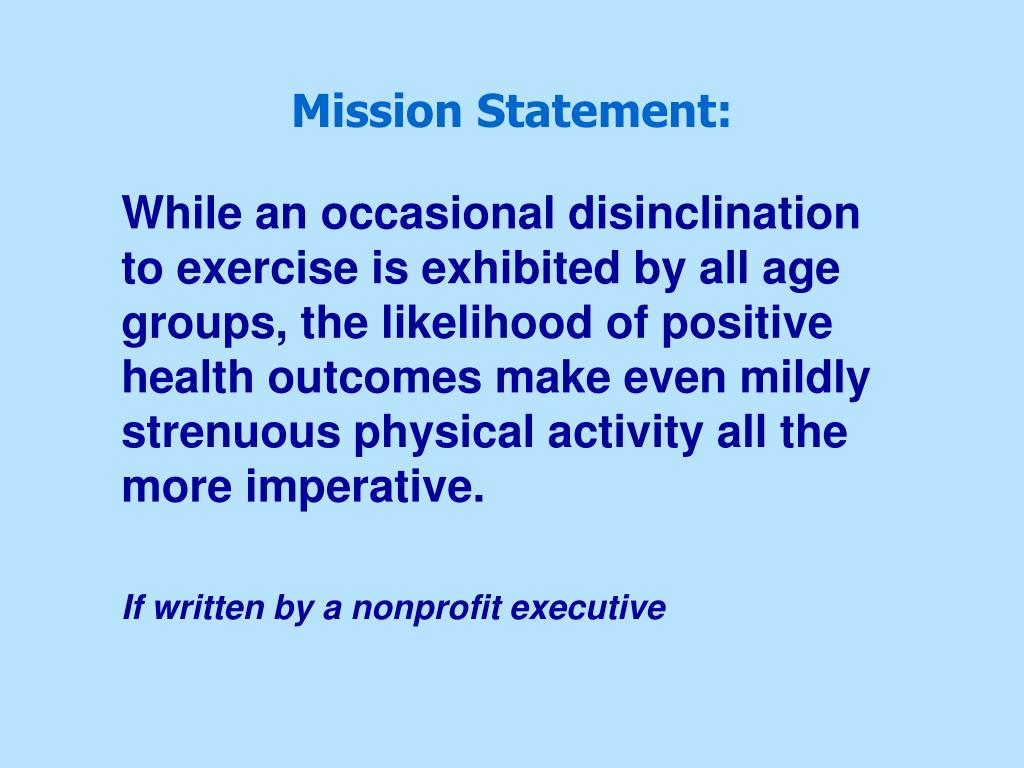 Mission Statement:

While an occasional disinclination to exercise is exhibited by all age groups, the likelihood of positive health outcomes make even mildly strenuous physical activity all the more imperative.

If written by a nonprofit executive